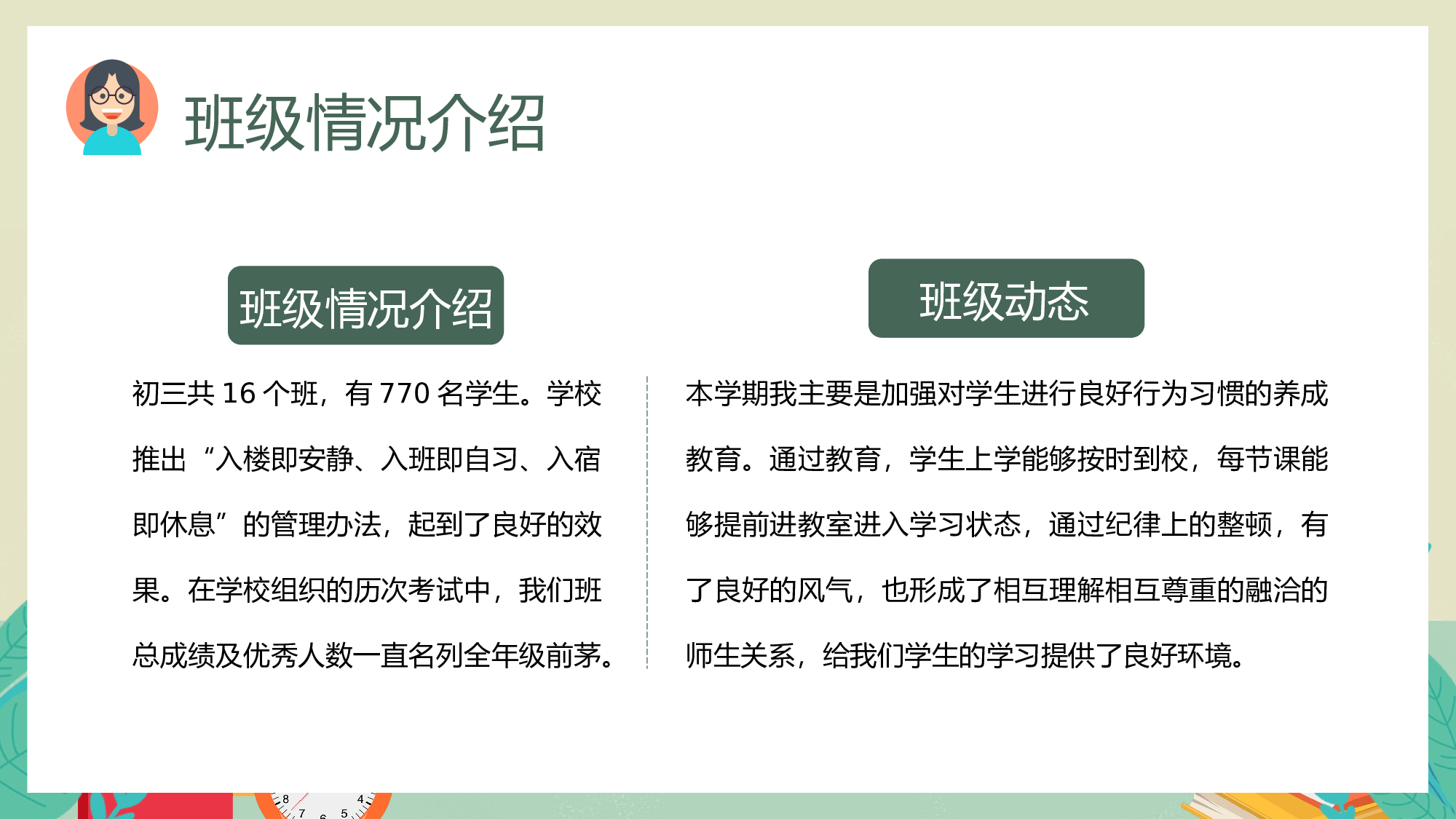 班级情况介绍

班级情况介绍

初三共 16 个班，有 770 名学生。学校推出“入楼即安静、入班即自习、入宿即休息”的管理办法，起到了良好的效果。在学校组织的历次考试中，我们班总成绩及优秀人数一直名列全年级前茅。

班级动态

本学期我主要是加强对学生进行良好行为习惯的养成教育。通过教育，学生上学能够按时到校，每节课能够提前进教室进入学习状态，通过纪律上的整顿，有了良好的风气，也形成了相互理解相互尊重的融洽的师生关系，给我们学生的学习提供了良好环境。

8 7 6 5 4